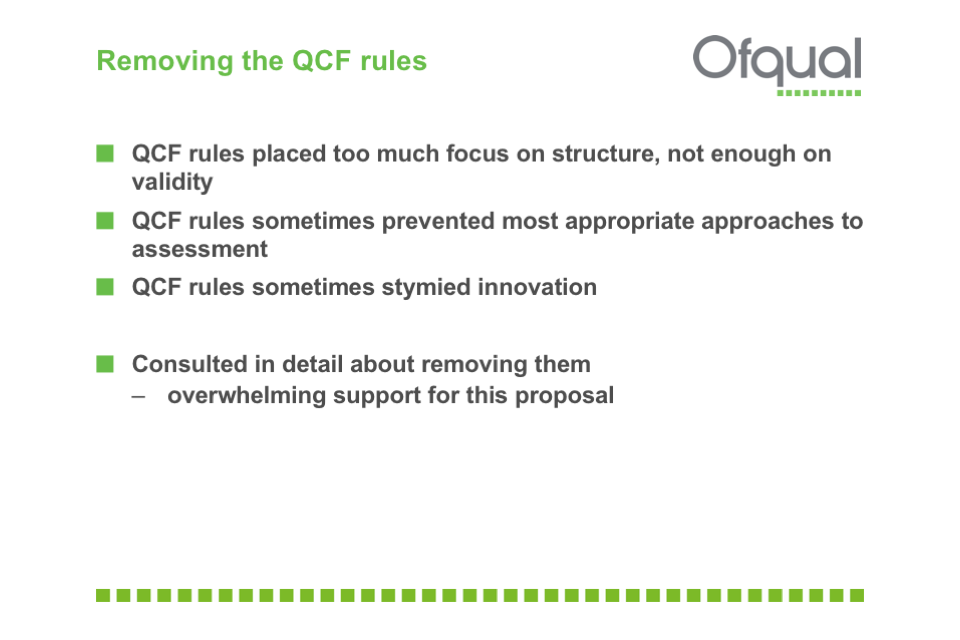 Removing the QCF rules

Ofqual

- QCF rules placed too much focus on structure, not enough on validity
- QCF rules sometimes prevented most appropriate approaches to assessment
- QCF rules sometimes stymied innovation

- Consulted in detail about removing them
  – overwhelming support for this proposal